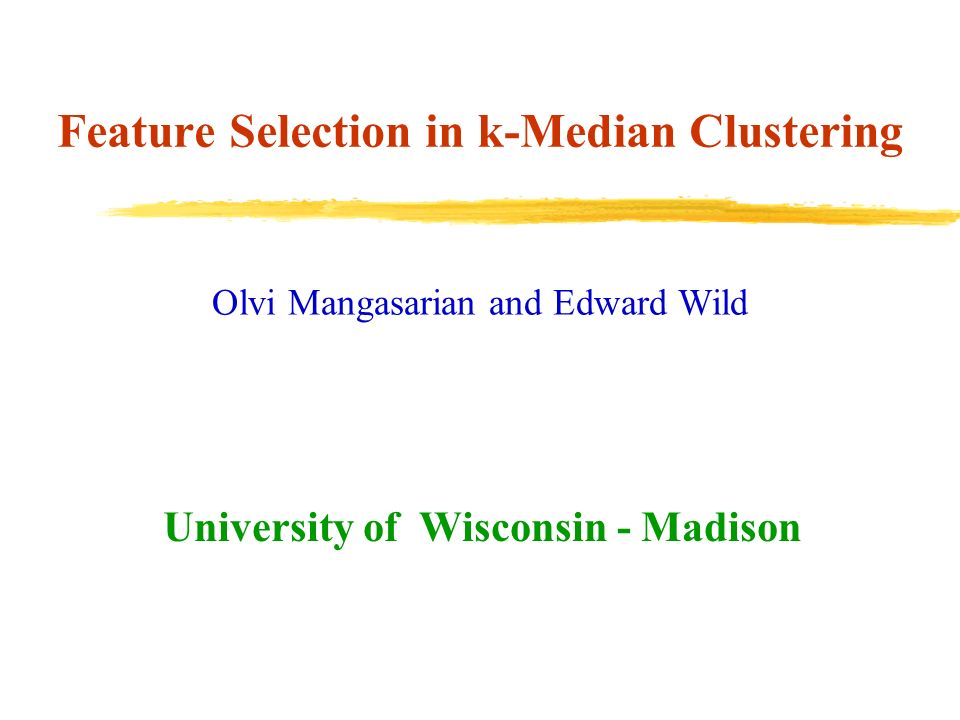 Feature Selection in k-Median Clustering

Olvi Mangasarian and Edward Wild

University of Wisconsin - Madison